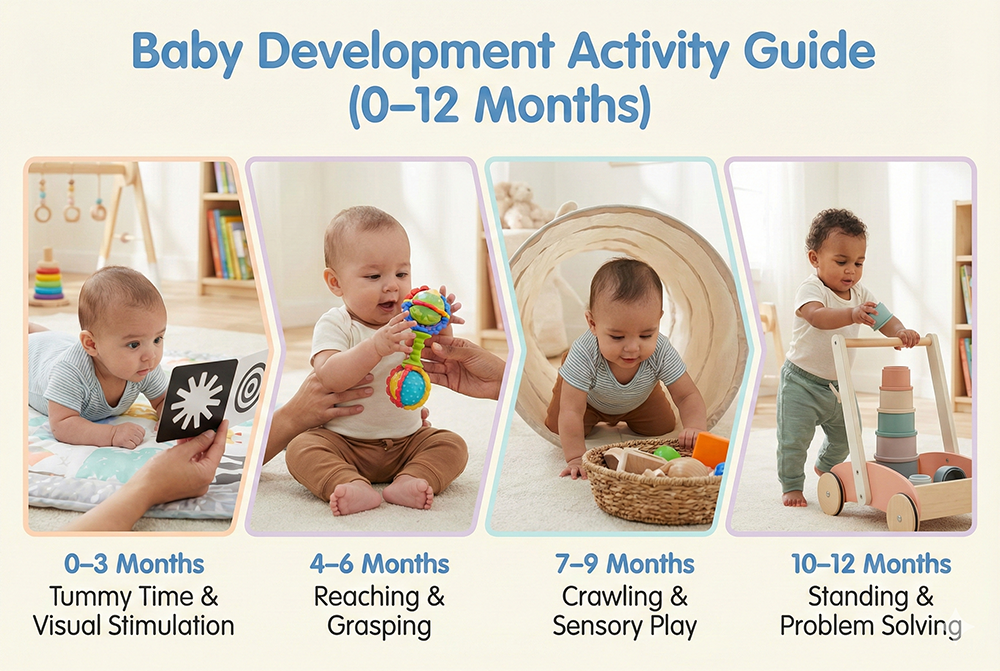 Baby Development Activity Guide (0–12 Months)

0–3 Months
Tummy Time & Visual Stimulation

4–6 Months
Reaching & Grasping

7–9 Months
Crawling & Sensory Play

10–12 Months
Standing & Problem Solving